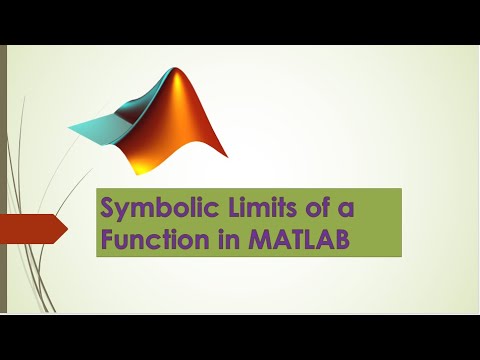 Symbolic Limits of a Function in MATLAB